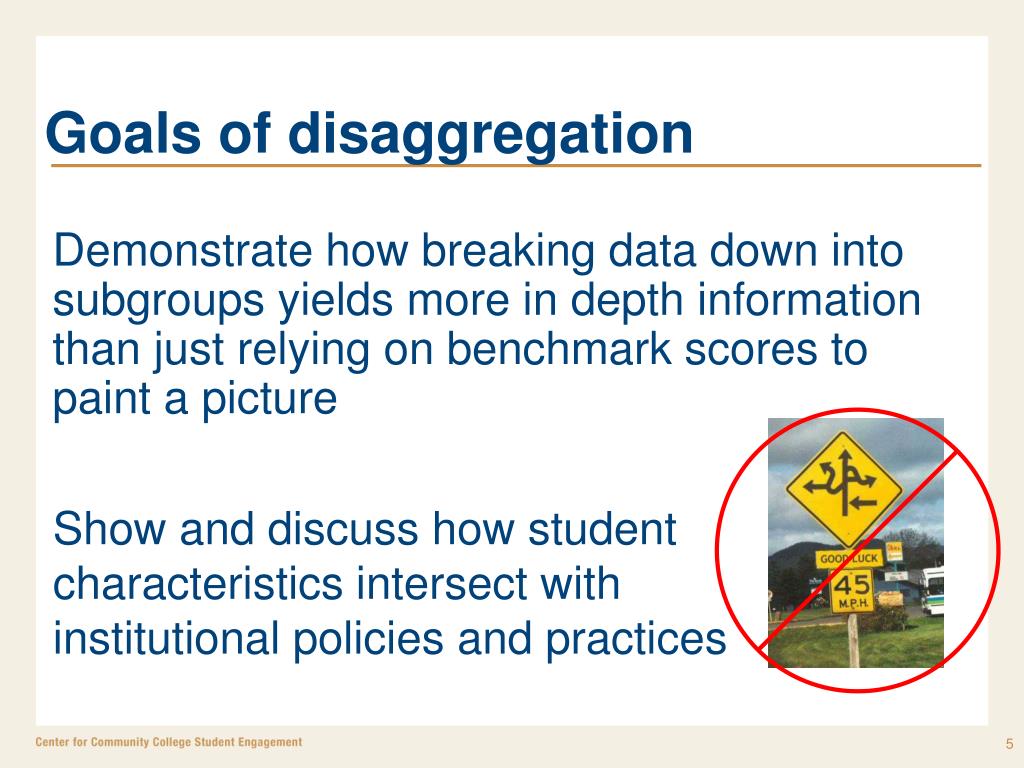 Goals of disaggregation

Demonstrate how breaking data down into subgroups yields more in depth information than just relying on benchmark scores to paint a picture

Show and discuss how student characteristics intersect with institutional policies and practices

GOOD LUCK

45
M.P.H.

Center for Community College Student Engagement

5